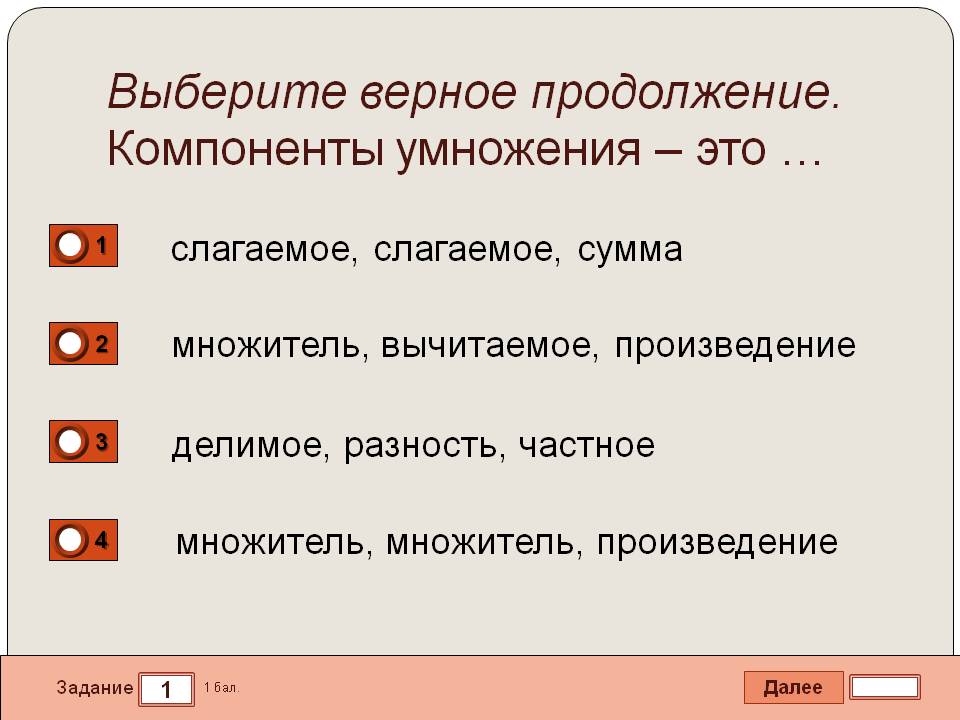 Выберите верное продолжение.
Компоненты умножения – это …

1 слагаемое, слагаемое, сумма

2 множитель, вычитаемое, произведение

3 делимое, разность, частное

4 множитель, множитель, произведение

Задание 1 1 бал.

Далее